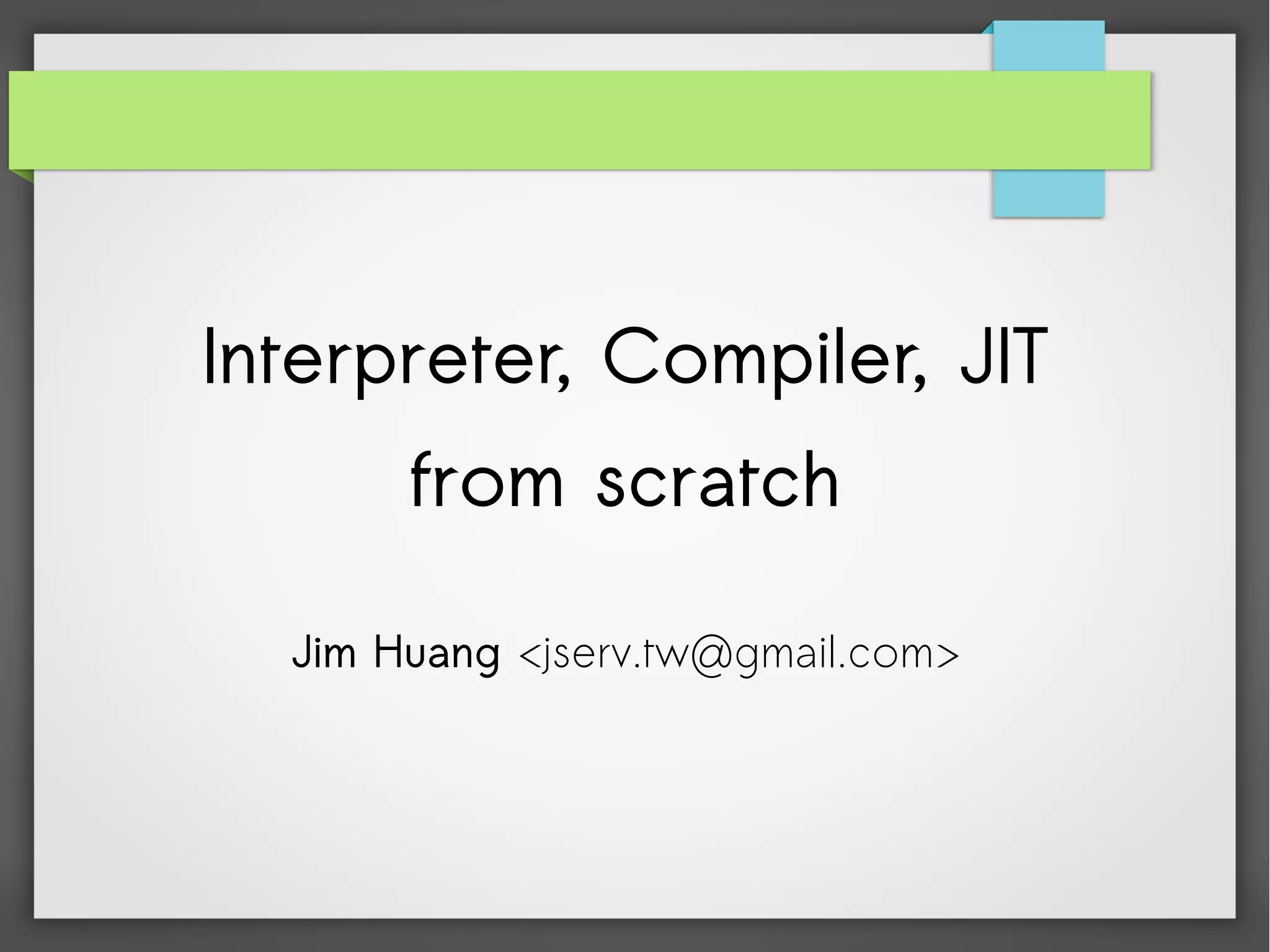 Interpreter, Compiler, JIT from scratch

Jim Huang <jserv.tw@gmail.com>